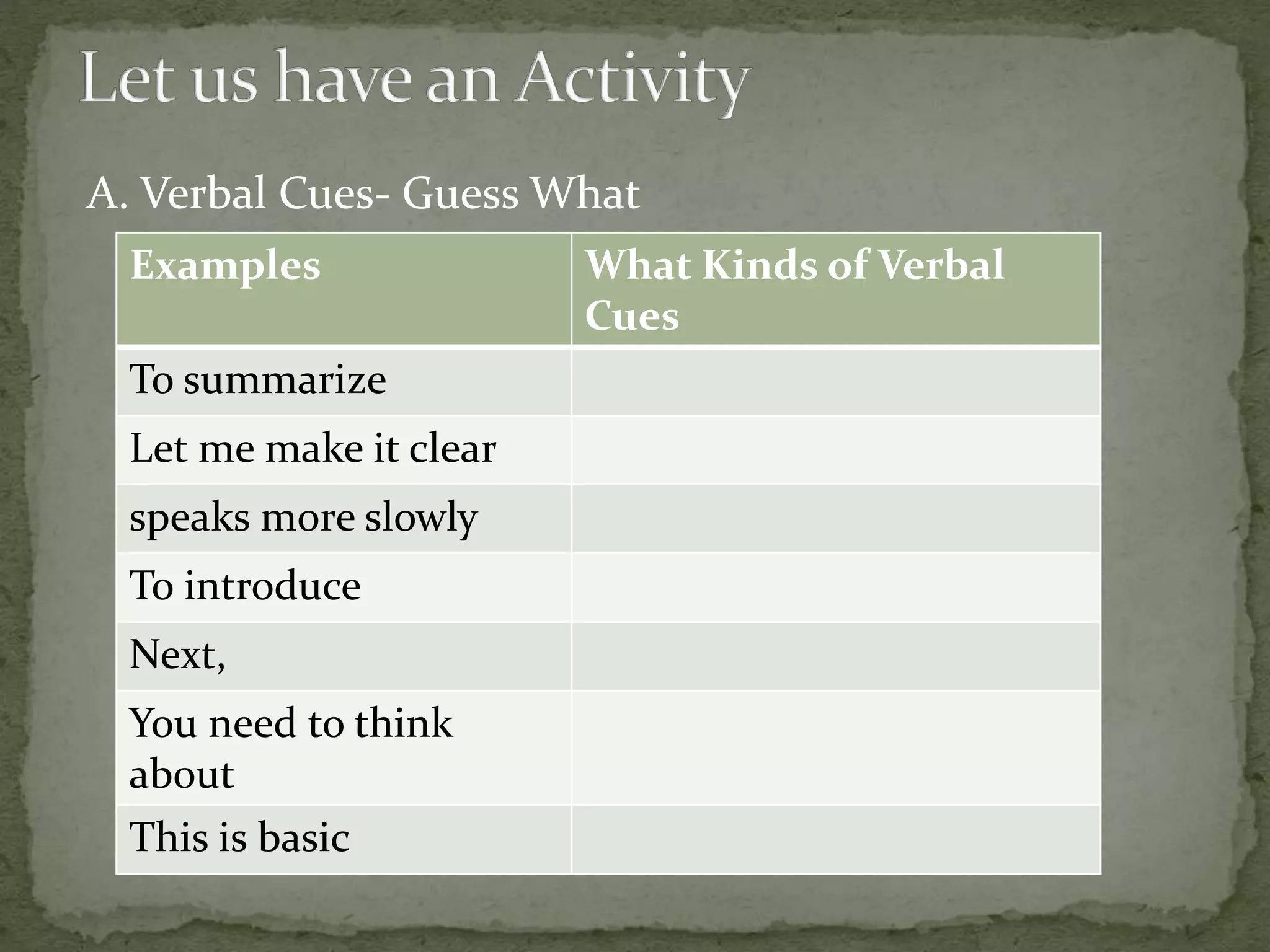 Let us have an Activity

A. Verbal Cues- Guess What

| Examples | What Kinds of Verbal Cues |
|---|---|
| To summarize | |
| Let me make it clear | |
| speaks more slowly | |
| To introduce | |
| Next, | |
| You need to think about | |
| This is basic | |